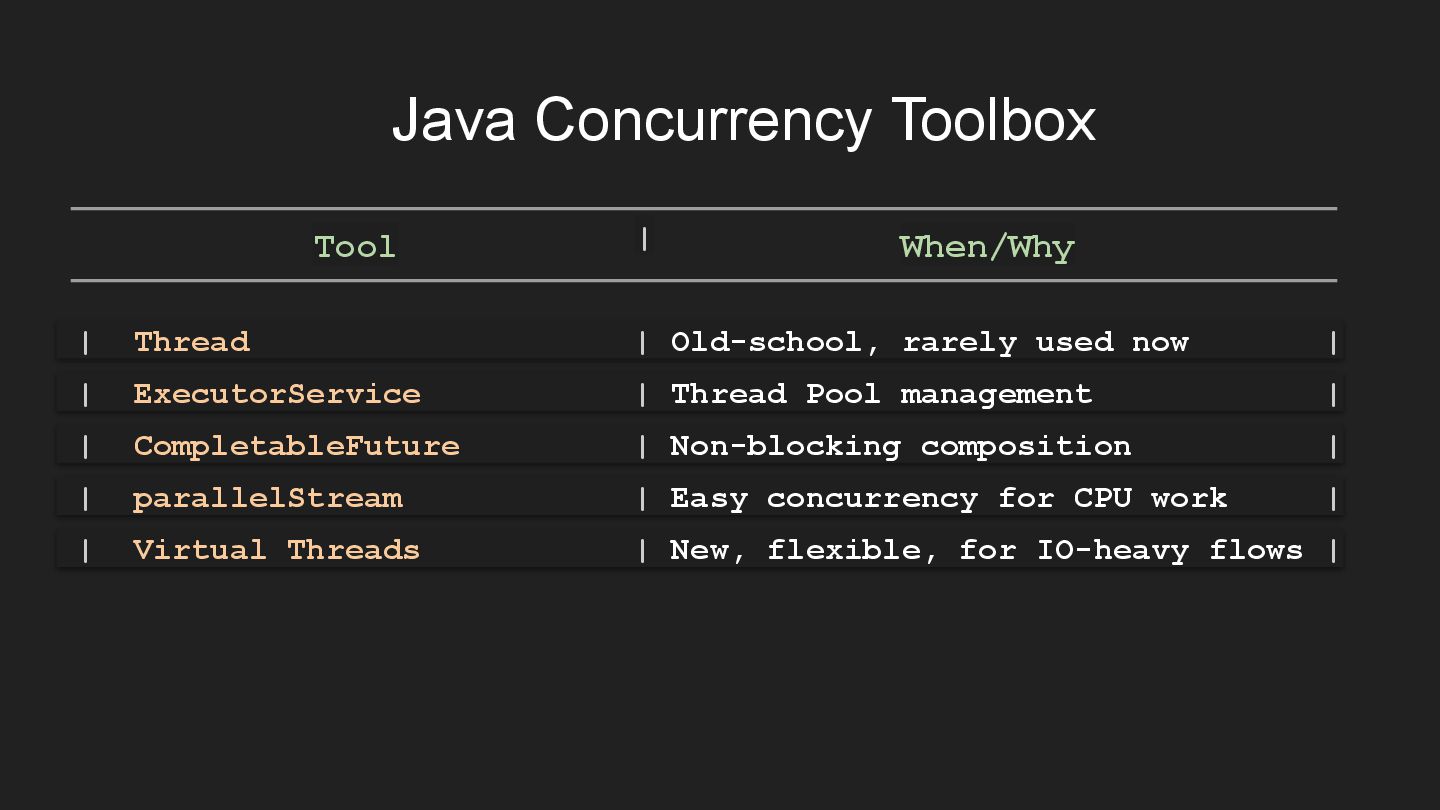 Java Concurrency Toolbox

| Tool | When/Why |
|---|---|
| Thread | Old-school, rarely used now |
| ExecutorService | Thread Pool management |
| CompletableFuture | Non-blocking composition |
| parallelStream | Easy concurrency for CPU work |
| Virtual Threads | New, flexible, for IO-heavy flows |